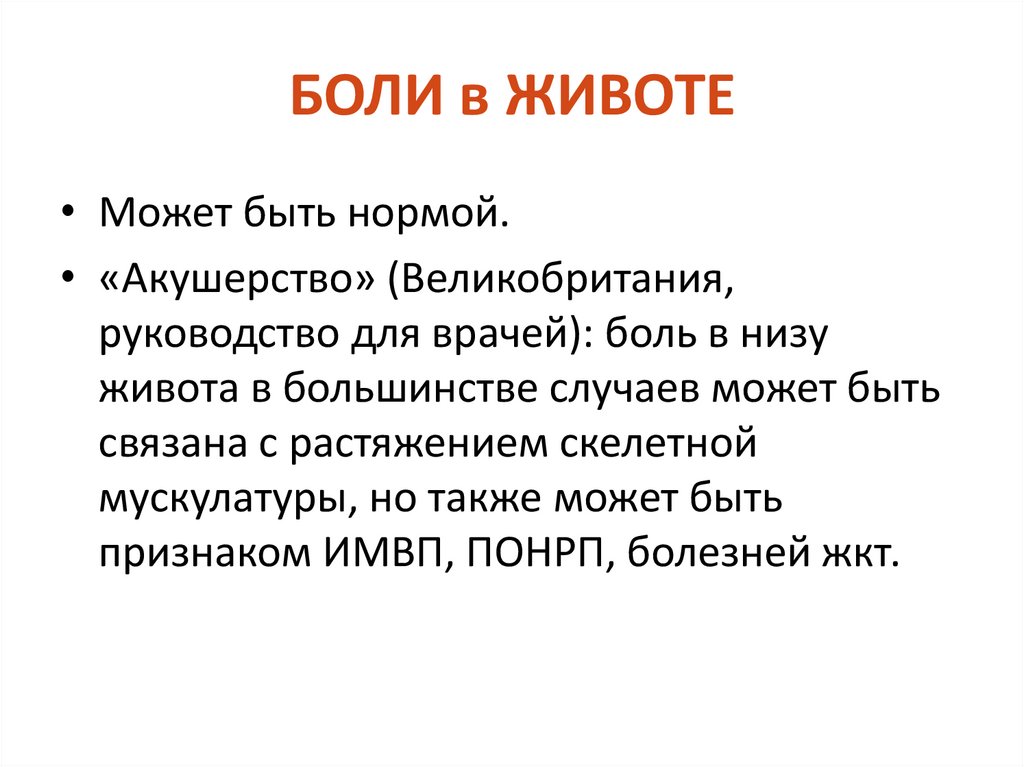 БОЛИ в ЖИВОТЕ

• Может быть нормой.

• «Акушерство» (Великобритания, руководство для врачей): боль в низу живота в большинстве случаев может быть связана с растяжением скелетной мускулатуры, но также может быть признаком ИМВП, ПОНРП, болезней жкт.